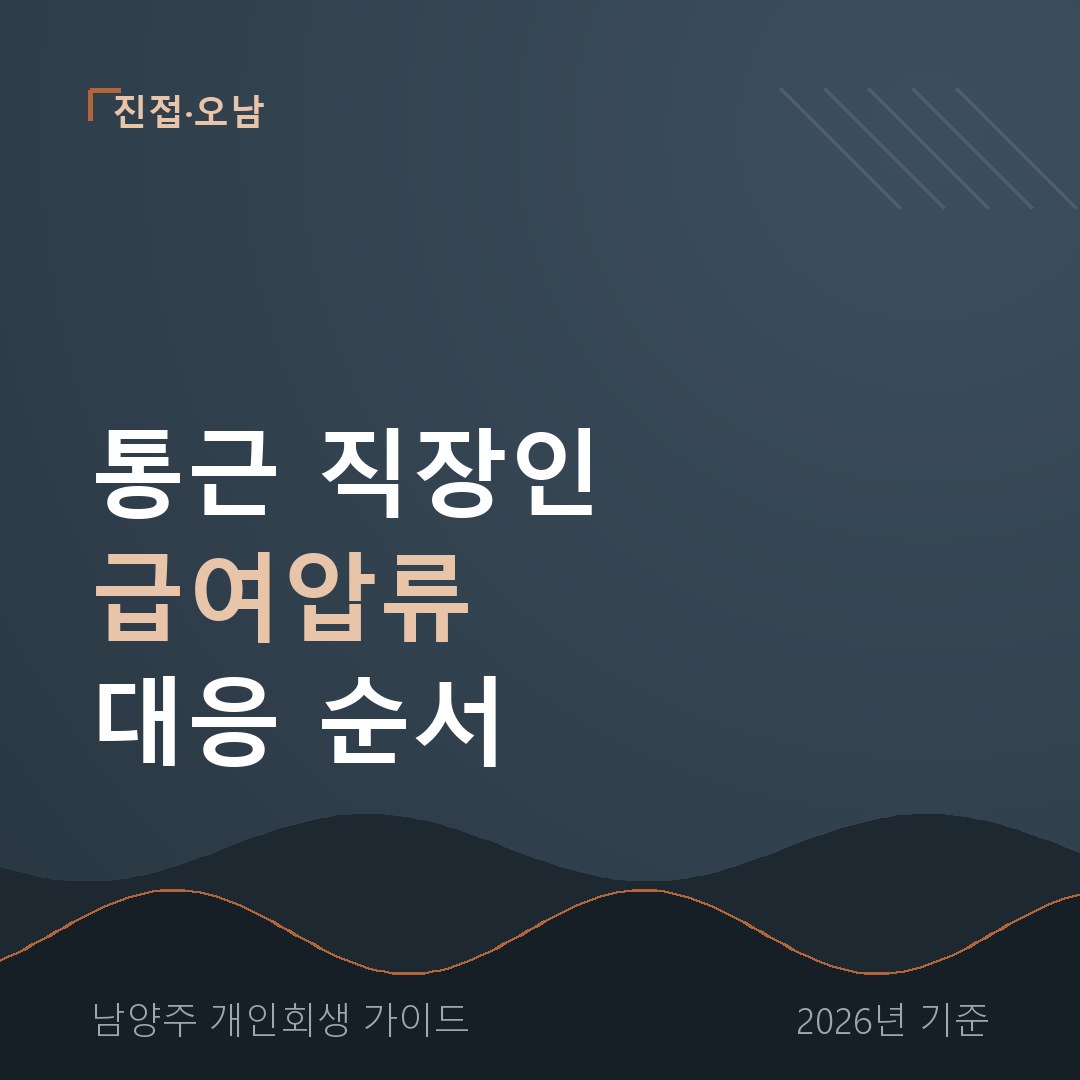 진접·오남

통근 직장인
급여압류
대응 순서

남양주 개인회생 가이드

2026년 기준